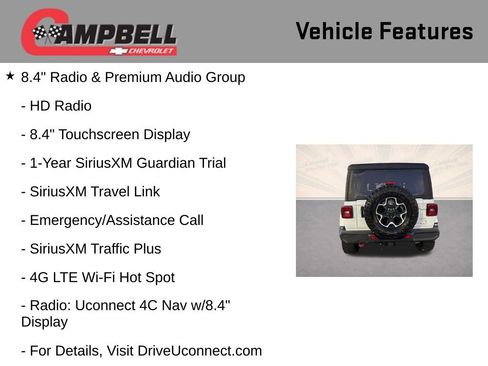 CAMPBELL
CHEVROLET

Vehicle Features

★ 8.4" Radio & Premium Audio Group

- HD Radio

- 8.4" Touchscreen Display

- 1-Year SiriusXM Guardian Trial

- SiriusXM Travel Link

- Emergency/Assistance Call

- SiriusXM Traffic Plus

- 4G LTE Wi-Fi Hot Spot

- Radio: Uconnect 4C Nav w/8.4" Display

- For Details, Visit DriveUconnect.com